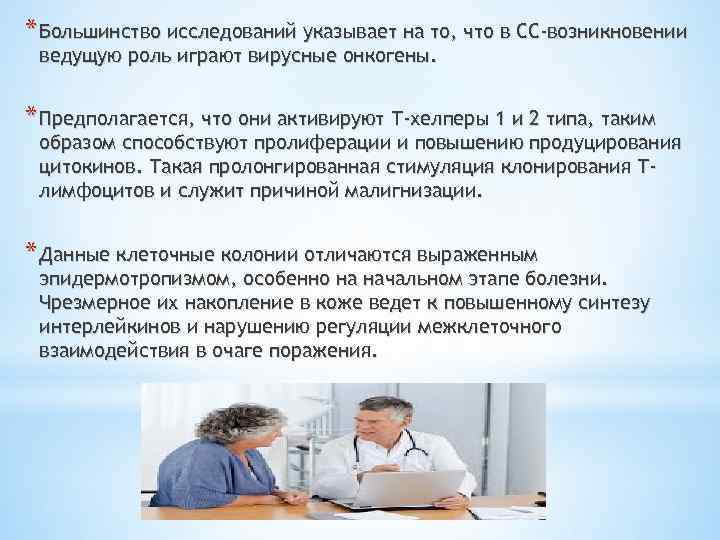 *Большинство исследований указывает на то, что в СС-возникновении ведущую роль играют вирусные онкогены.

*Предполагается, что они активируют Т-хелперы 1 и 2 типа, таким образом способствуют пролиферации и повышению продуцирования цитокинов. Такая пролонгированная стимуляция клонирования Т-лимфоцитов и служит причиной малигнизации.

*Данные клеточные колонии отличаются выраженным эпидермотропизмом, особенно на начальном этапе болезни. Чрезмерное их накопление в коже ведет к повышенному синтезу интерлейкинов и нарушению регуляции межклеточного взаимодействия в очаге поражения.